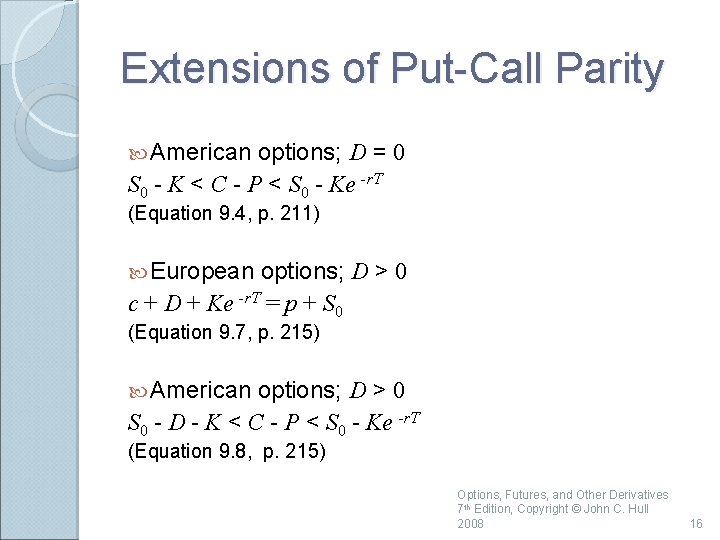 Extensions of Put-Call Parity

American options; $D = 0$

$S_0 - K < C - P < S_0 - Ke^{-rT}$

(Equation 9.4, p. 211)

European options; $D > 0$

$c + D + Ke^{-rT} = p + S_0$

(Equation 9.7, p. 215)

American options; $D > 0$

$S_0 - D - K < C - P < S_0 - Ke^{-rT}$

(Equation 9.8, p. 215)

Options, Futures, and Other Derivatives 7th Edition, Copyright © John C. Hull 2008

16